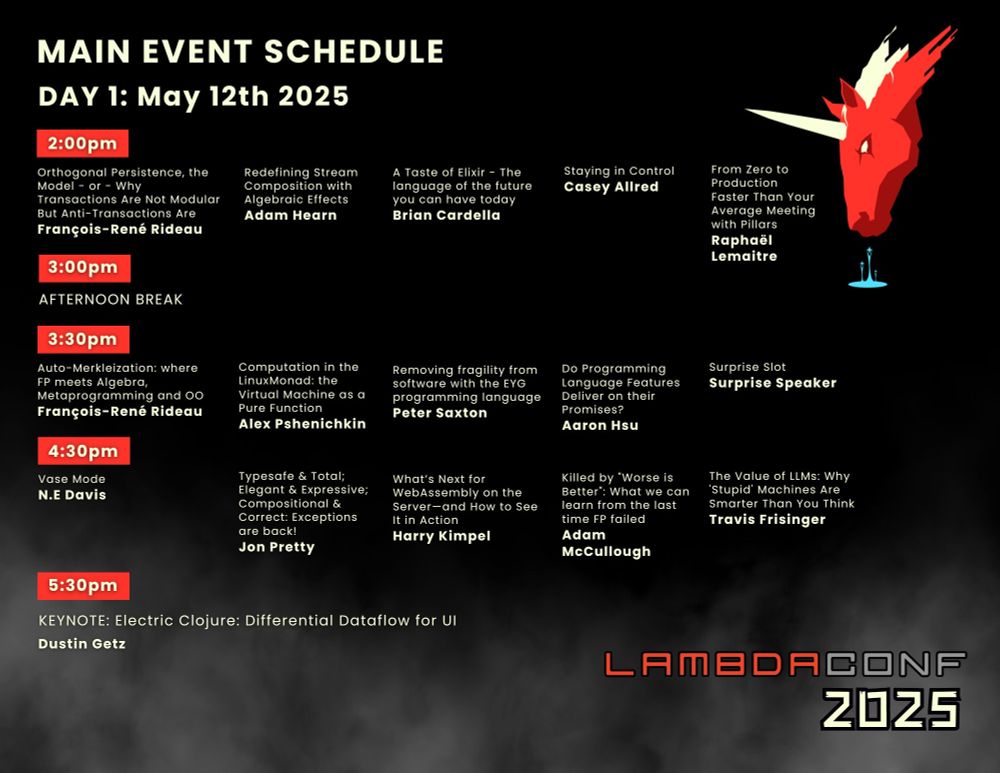 MAIN EVENT SCHEDULE

DAY 1: May 12th 2025

2:00pm

Orthogonal Persistence, the Model - or - Why Transactions Are Not Modular But Anti-Transactions Are
François-René Rideau

Redefining Stream Composition with Algebraic Effects
Adam Hearn

A Taste of Elixir - The language of the future you can have today
Brian Cardella

Staying in Control
Casey Allred

From Zero to Production Faster Than Your Average Meeting with Pillars
Raphaël Lemaitre

3:00pm

AFTERNOON BREAK

3:30pm

Auto-Merkleization: where FP meets Algebra, Metaprogramming and OO
François-René Rideau

Computation in the LinuxMonad: the Virtual Machine as a Pure Function
Alex Pshenichkin

Removing fragility from software with the EYG programming language
Peter Saxton

Do Programming Language Features Deliver on their Promises?
Aaron Hsu

Surprise Slot
Surprise Speaker

4:30pm

Vase Mode
N.E Davis

Typesafe & Total; Elegant & Expressive; Compositional & Correct: Exceptions are back!
Jon Pretty

What's Next for WebAssembly on the Server—and How to See It in Action
Harry Kimpel

Killed by "Worse is Better": What we can learn from the last time FP failed
Adam McCullough

The Value of LLMs: Why 'Stupid' Machines Are Smarter Than You Think
Travis Frisinger

5:30pm

KEYNOTE: Electric Clojure: Differential Dataflow for UI
Dustin Getz

LAMBDACONF
2025